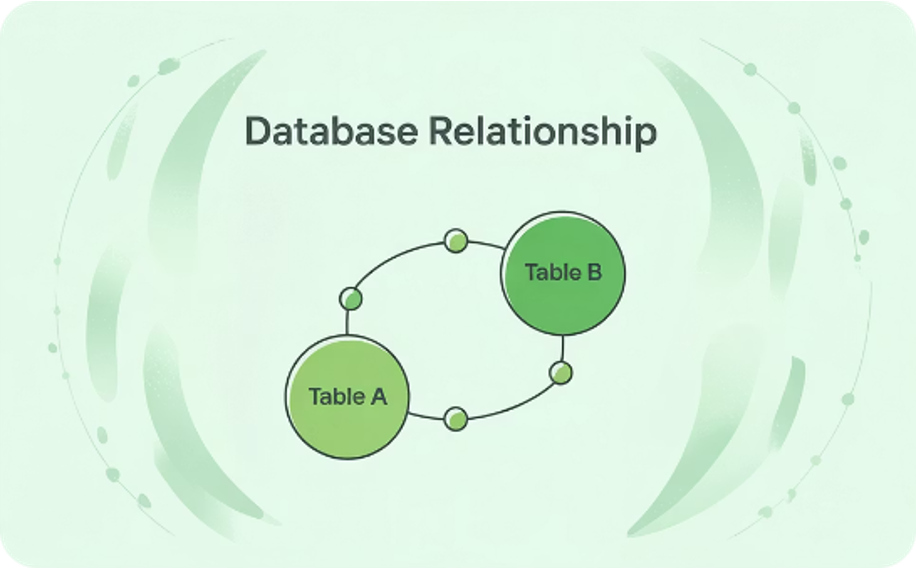 Database Relationship

Table B

Table A